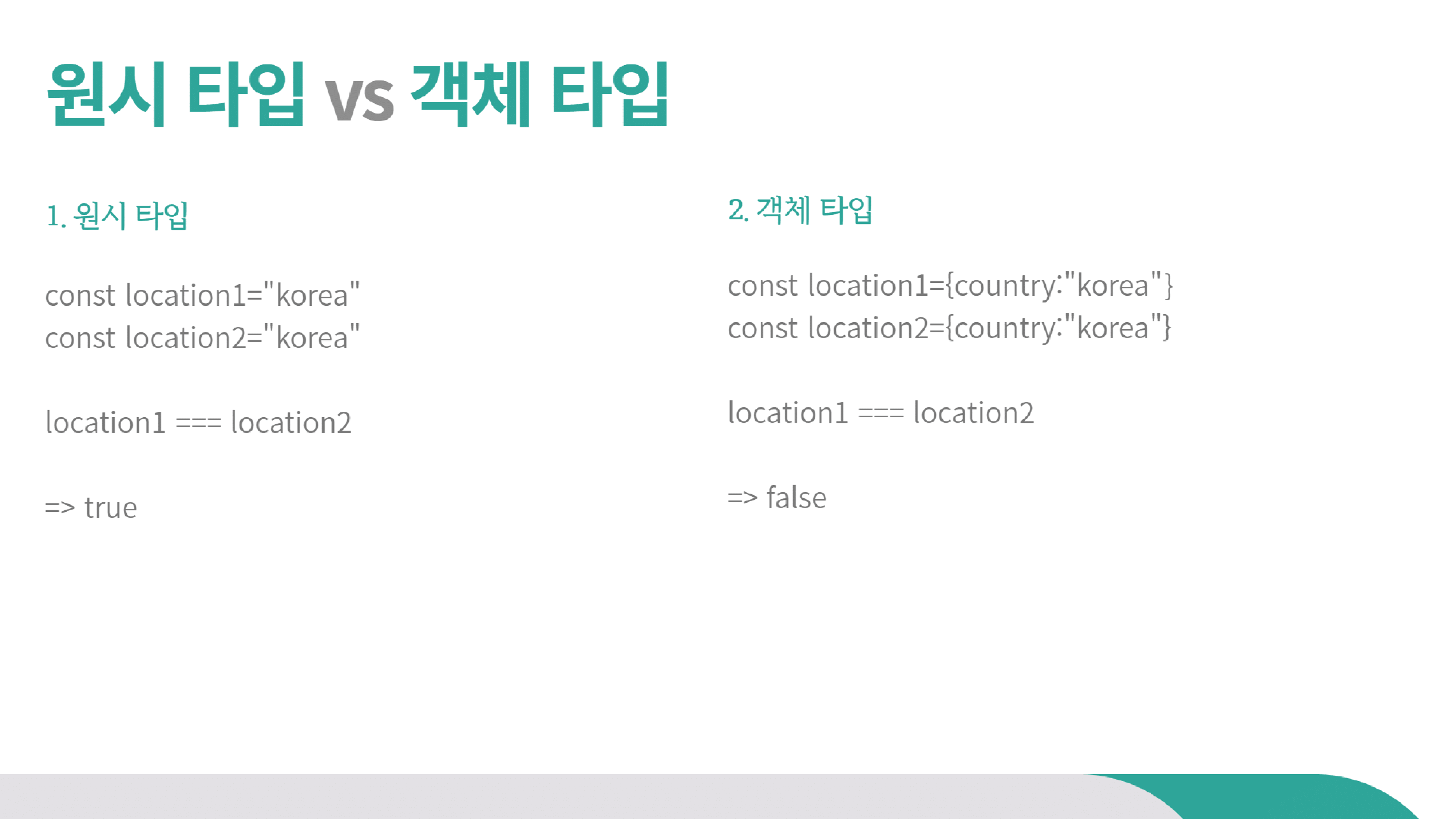 원시 타입 vs 객체 타입

1. 원시 타입

const location1="korea"
const location2="korea"

location1 === location2

=> true

2. 객체 타입

const location1={country:"korea"}
const location2={country:"korea"}

location1 === location2

=> false